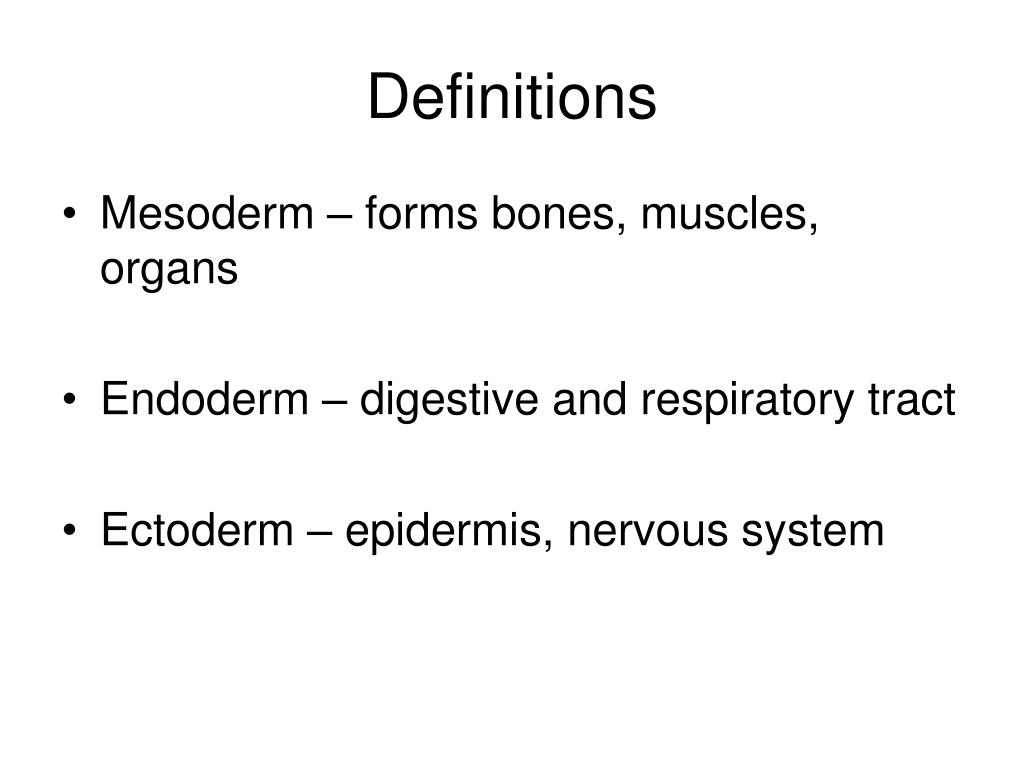 Definitions

• Mesoderm – forms bones, muscles, organs

• Endoderm – digestive and respiratory tract

• Ectoderm – epidermis, nervous system